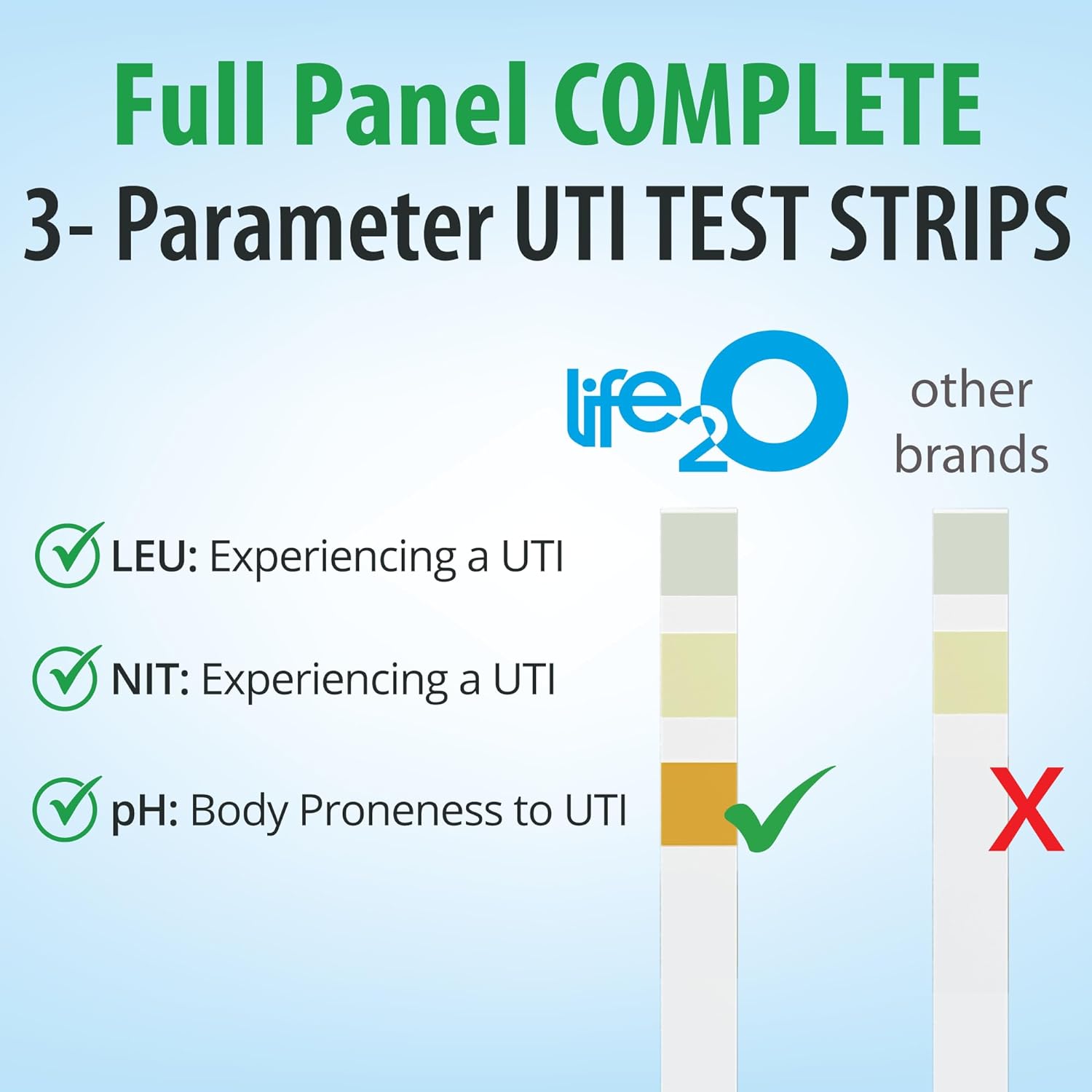 Full Panel COMPLETE
3- Parameter UTI TEST STRIPS

life2O

other brands

LEU: Experiencing a UTI

NIT: Experiencing a UTI

pH: Body Proneness to UTI

X